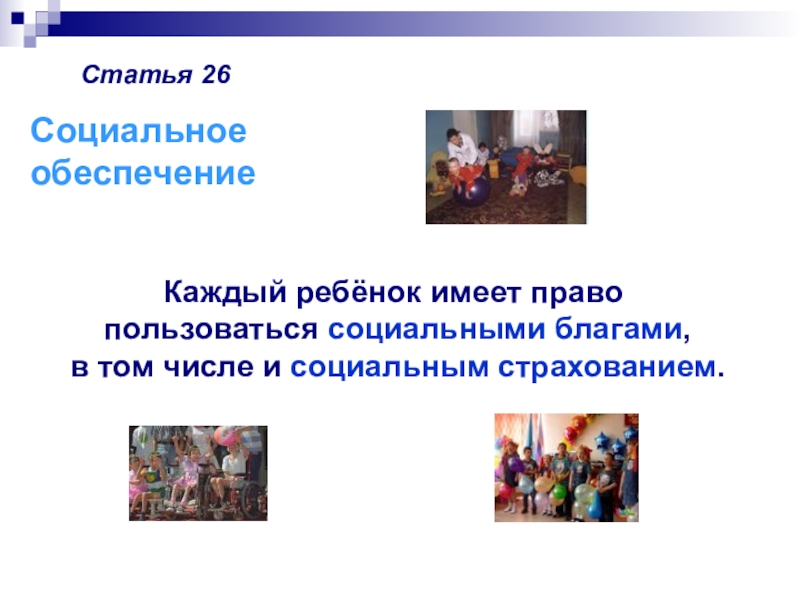 Статья 26

Социальное обеспечение

Каждый ребёнок имеет право пользоваться социальными благами, в том числе и социальным страхованием.